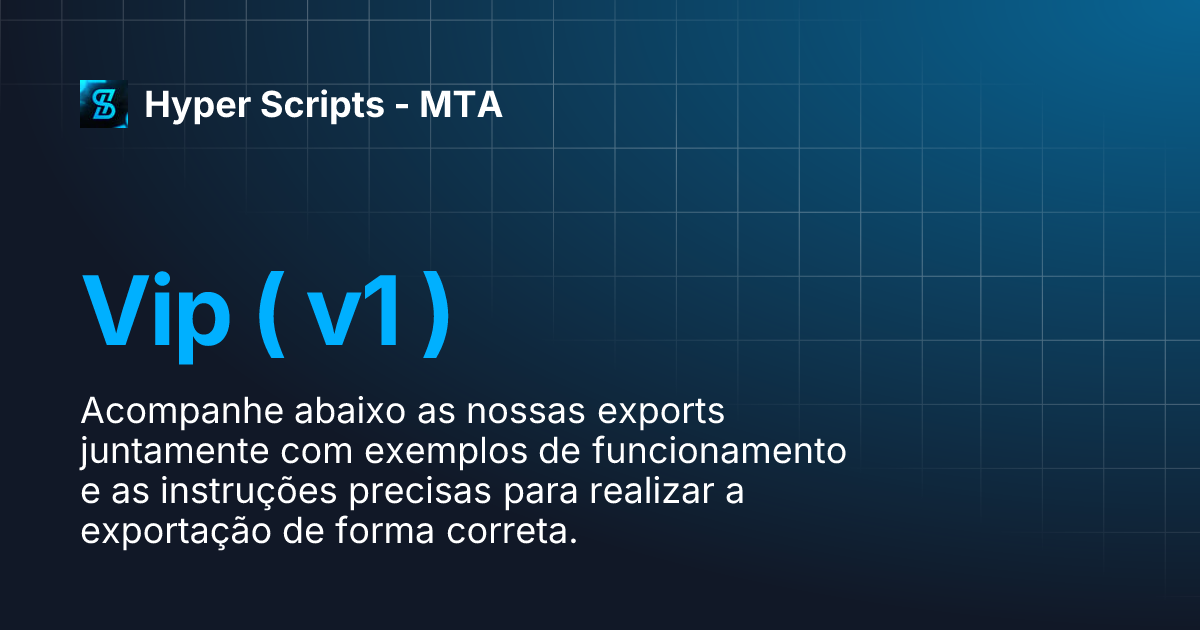 Hyper Scripts - MTA

Vip ( v1 )

Acompanhe abaixo as nossas exports juntamente com exemplos de funcionamento e as instruções precisas para realizar a exportação de forma correta.